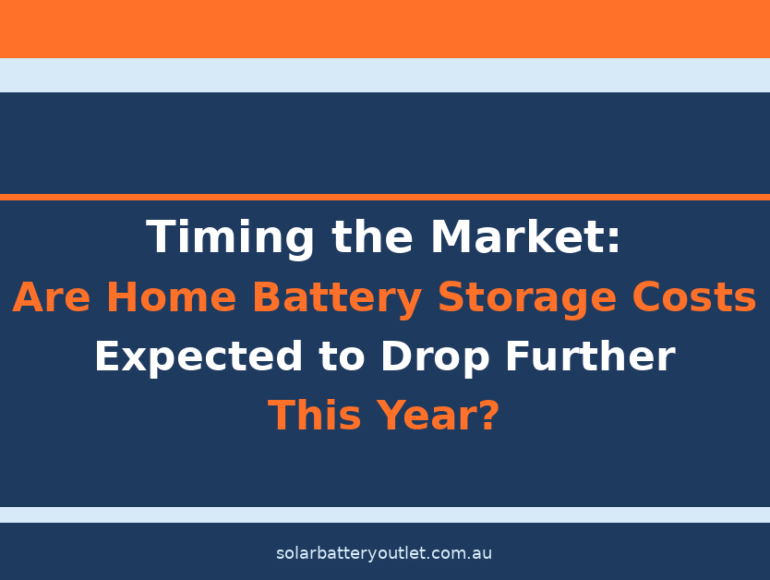 Timing the Market:
Are Home Battery Storage Costs Expected to Drop Further This Year?

solarbatteryoutlet.com.au